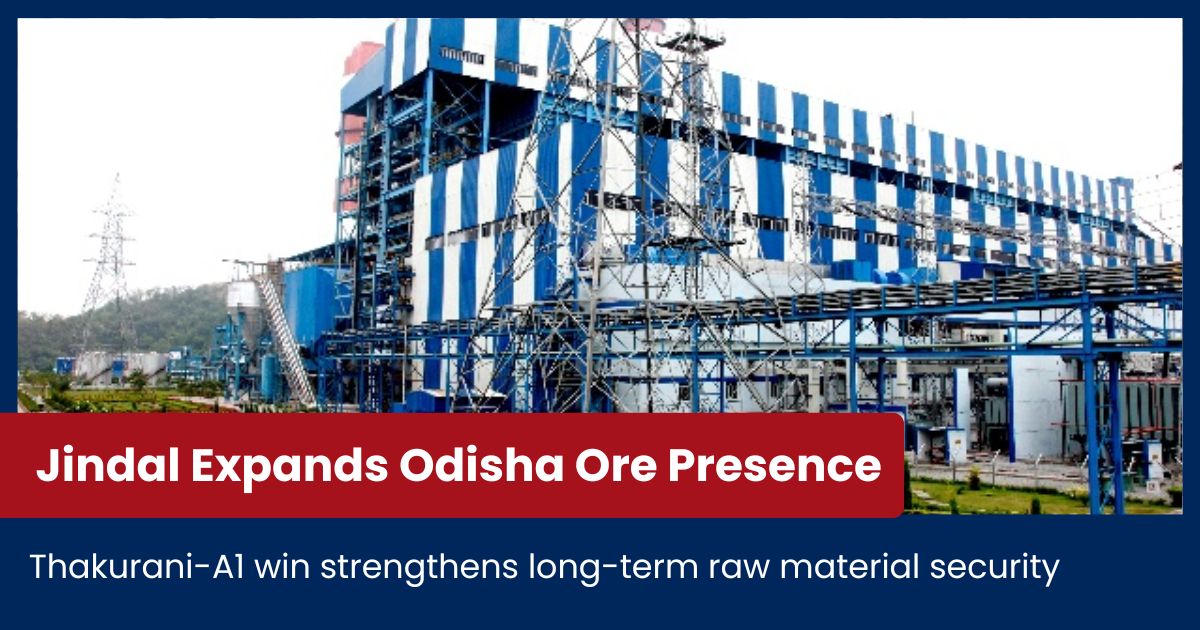 Jindal Expands Odisha Ore Presence

Thakurani-A1 win strengthens long-term raw material security